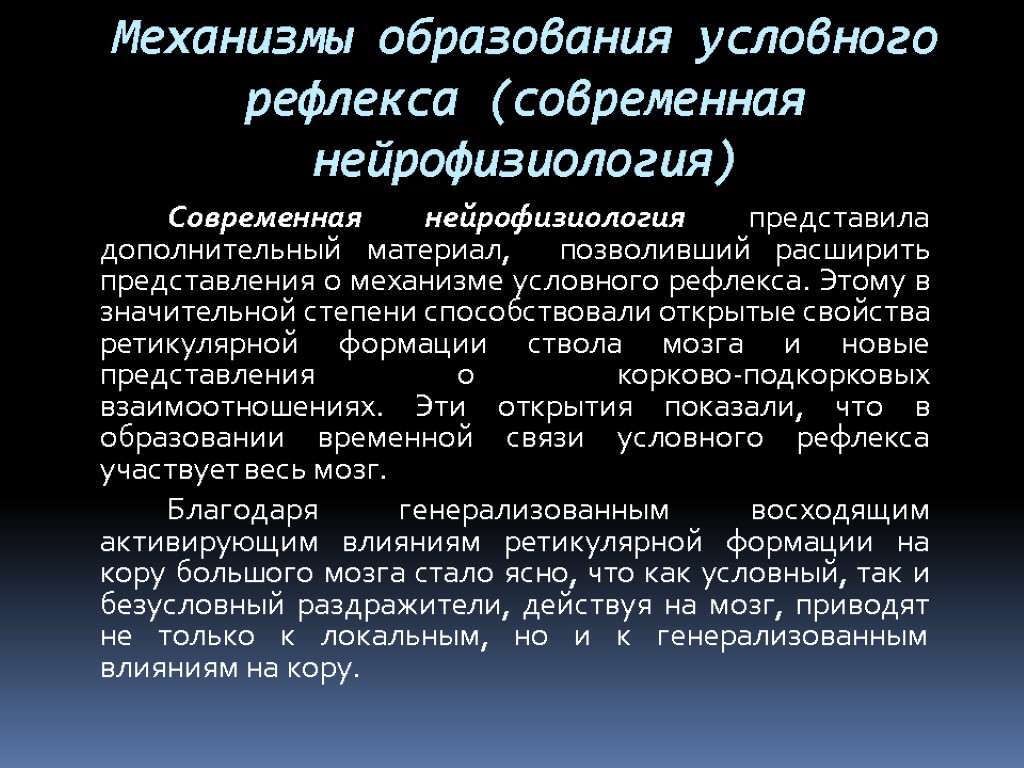 Механизмы образования условного рефлекса (современная нейрофизиология)

Современная нейрофизиология представила дополнительный материал, позволивший расширить представления о механизме условного рефлекса. Этому в значительной степени способствовали открытые свойства ретикулярной формации ствола мозга и новые представления о корково-подкорковых взаимоотношениях. Эти открытия показали, что в образовании временной связи условного рефлекса участвует весь мозг.

Благодаря генерализованным восходящим активирующим влияниям ретикулярной формации на кору большого мозга стало ясно, что как условный, так и безусловный раздражители, действуя на мозг, приводят не только к локальным, но и к генерализованным влияниям на кору.